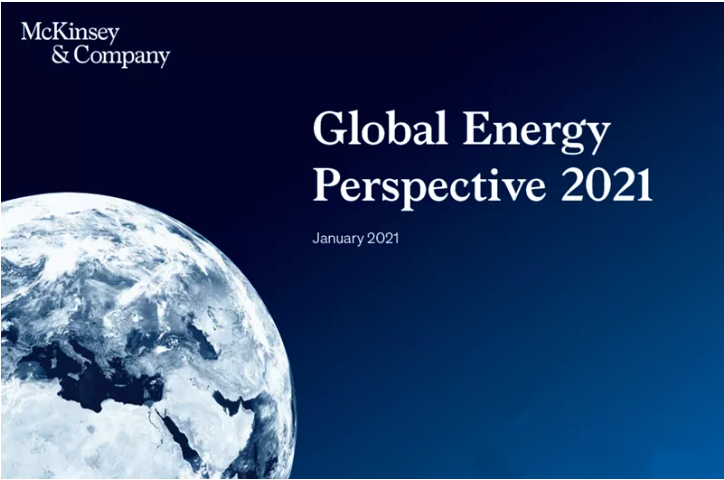 McKinsey & Company

Global Energy Perspective 2021

January 2021